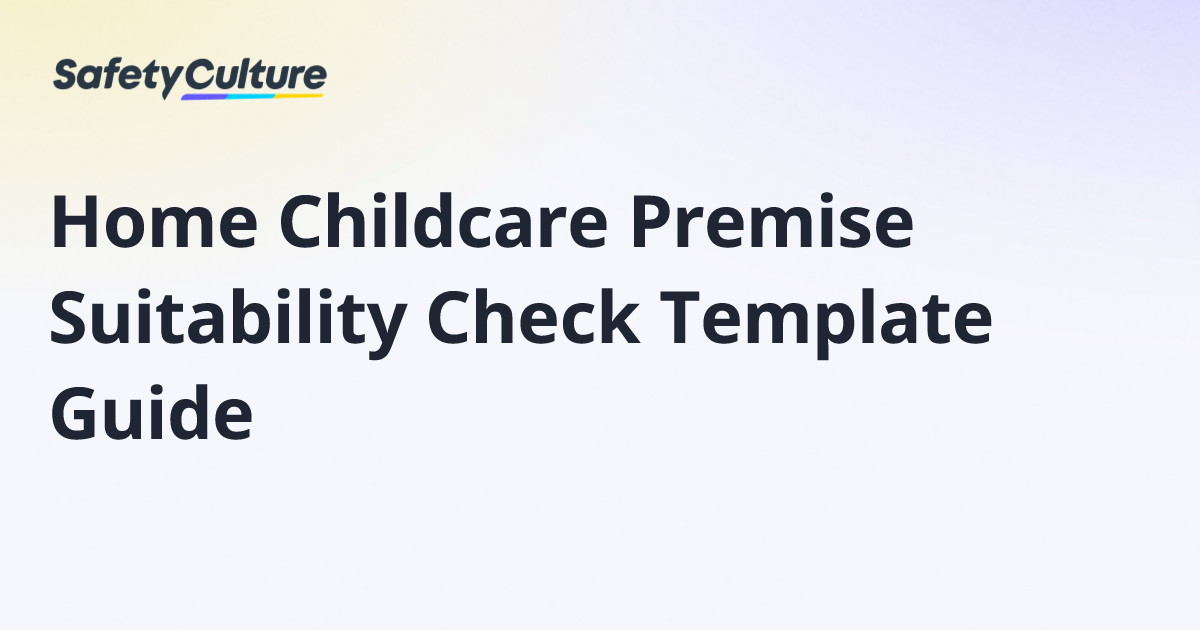 SafetyCulture

Home Childcare Premise Suitability Check Template Guide